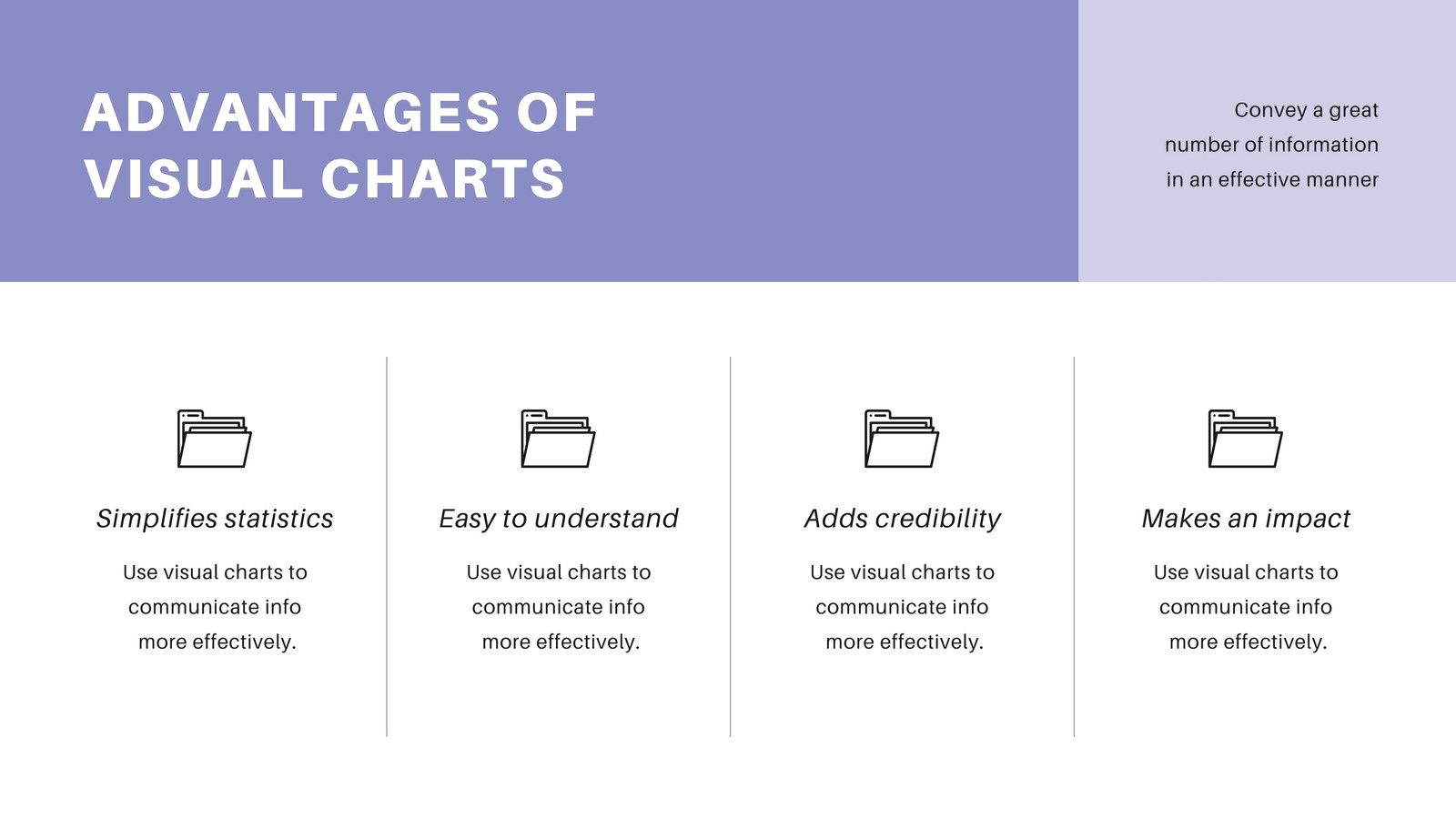 ADVANTAGES OF VISUAL CHARTS

Convey a great number of information in an effective manner

Simplifies statistics

Use visual charts to communicate info more effectively.

Easy to understand

Use visual charts to communicate info more effectively.

Adds credibility

Use visual charts to communicate info more effectively.

Makes an impact

Use visual charts to communicate info more effectively.